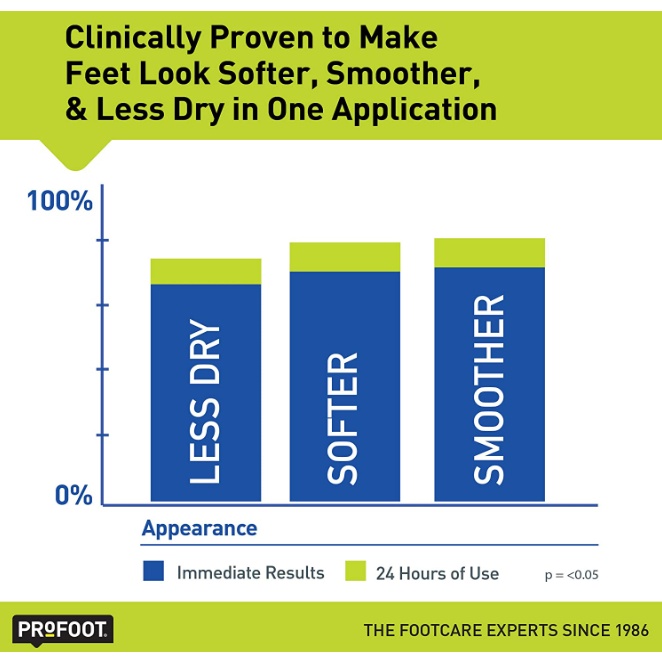 Clinically Proven to Make Feet Look Softer, Smoother, & Less Dry in One Application

100%

0%

LESS DRY

SOFTER

SMOOTHER

Appearance

Immediate Results

24 Hours of Use

p = <0.05

PROFOOT.

THE FOOTCARE EXPERTS SINCE 1986